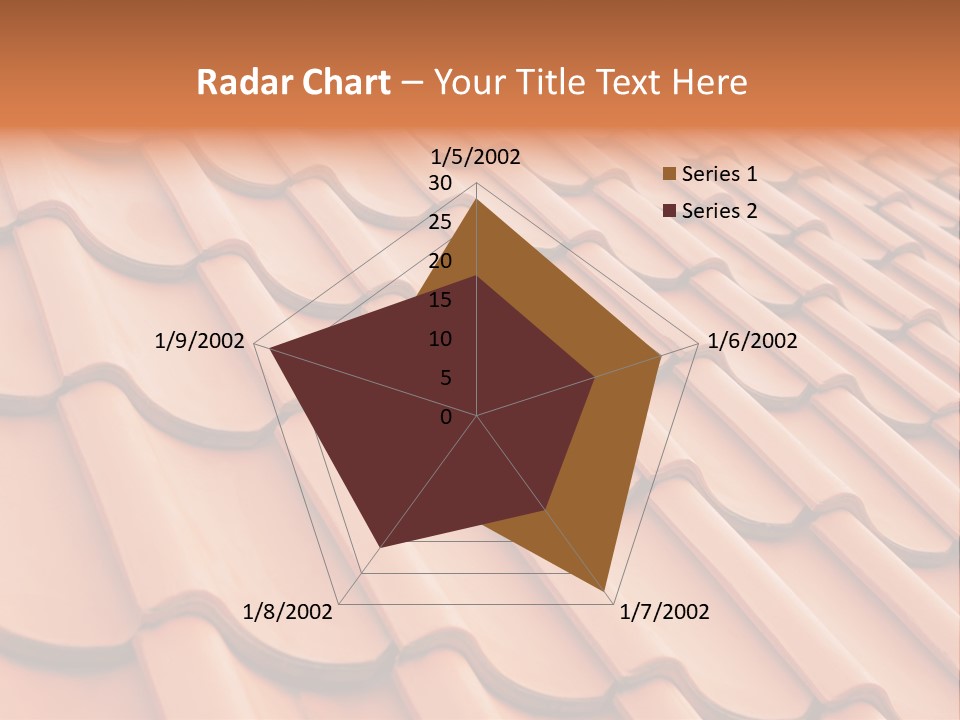 Radar Chart – Your Title Text Here

1/5/2002
30
25
20
15
10
5
0
1/6/2002
1/7/2002
1/8/2002
1/9/2002

Series 1
Series 2